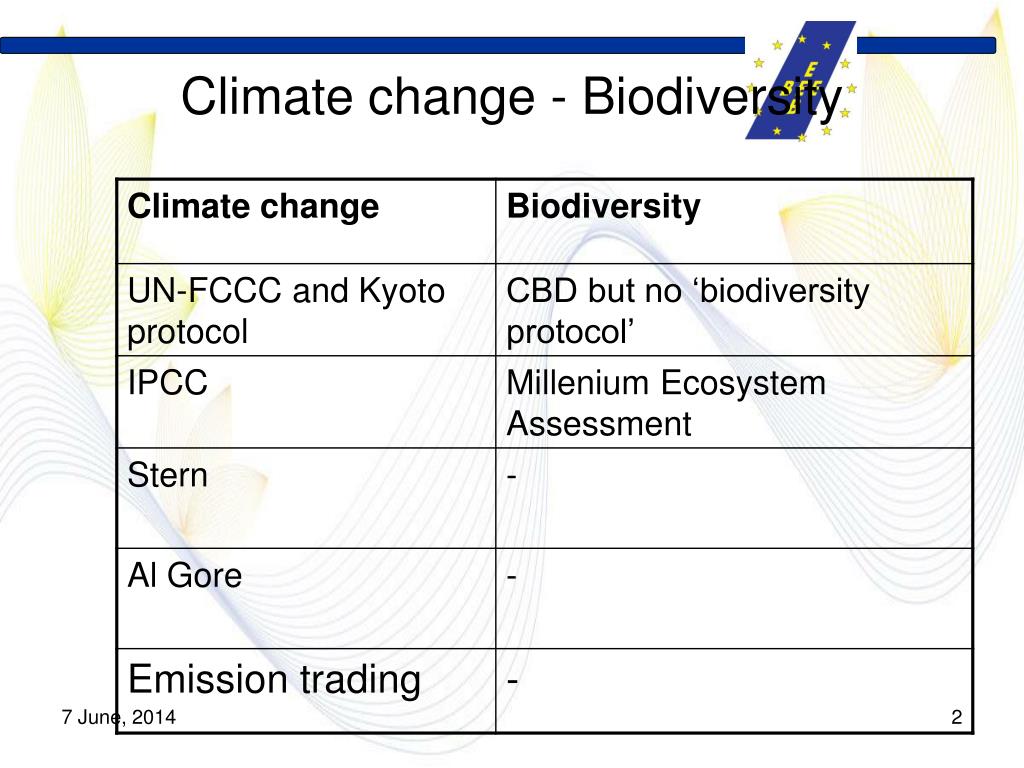 Climate change - Biodiversity

| Climate change | Biodiversity |
|---|---|
| UN-FCCC and Kyoto protocol | CBD but no ‘biodiversity protocol’ |
| IPCC | Millenium Ecosystem Assessment |
| Stern | - |
| Al Gore | - |
| Emission trading | - |

7 June, 2014

2